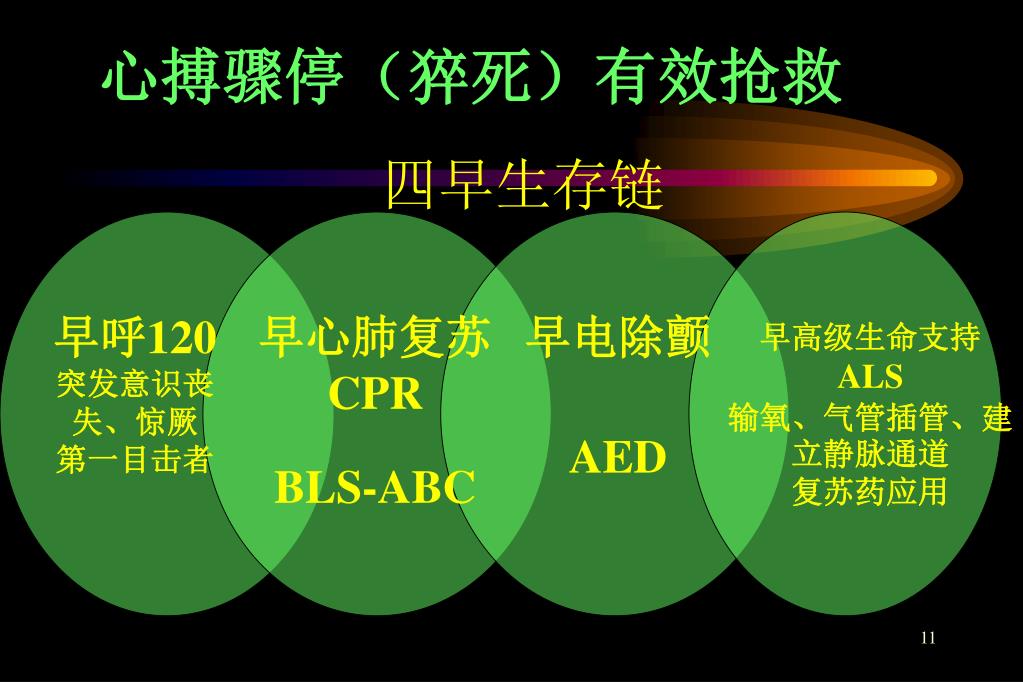 心搏骤停（猝死）有效抢救

四早生存链

早呼120
突发意识丧失、惊厥
第一目击者

早心肺复苏
CPR

BLS-ABC

早电除颤

AED

早高级生命支持
ALS
输氧、气管插管、建立静脉通道
复苏药应用

11